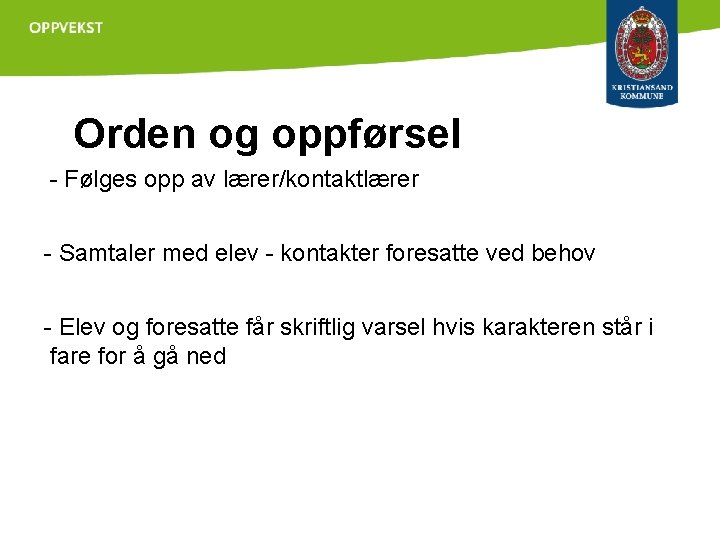 OPPVEKST

KRISTIANSAND KOMMUNE

Orden og oppførsel

- Følges opp av lærer/kontaktlærer

- Samtaler med elev - kontakter foresatte ved behov

- Elev og foresatte får skriftlig varsel hvis karakteren står i fare for å gå ned